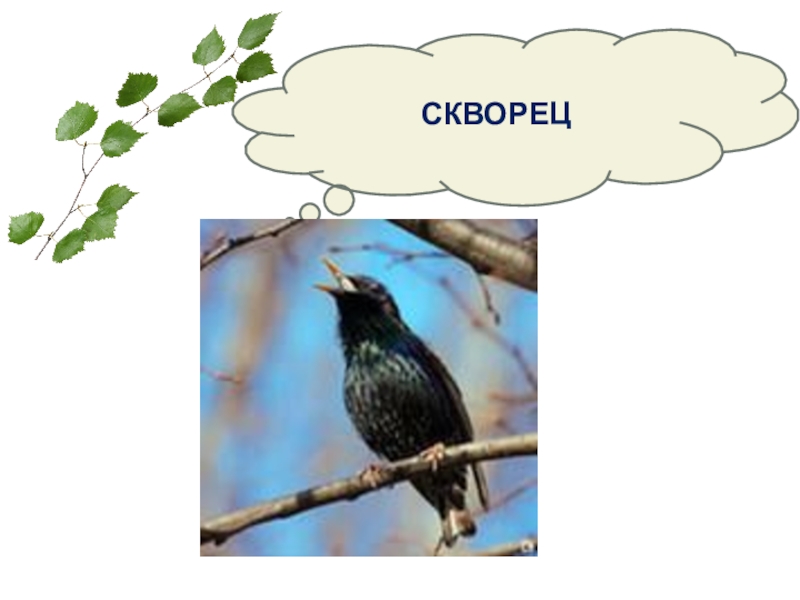 СКВОРЕЦ